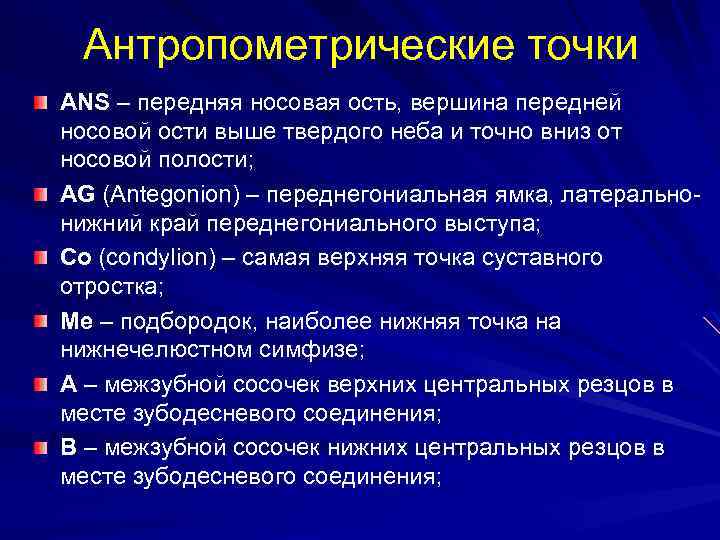 Антропометрические точки

ANS – передняя носовая ость, вершина передней носовой ости выше твердого неба и точно вниз от носовой полости;

AG (Antegonion) – переднегониальная ямка, латерально-нижний край переднегониального выступа;

Co (condylion) – самая верхняя точка суставного отростка;

Me – подбородок, наиболее нижняя точка на нижнечелюстном симфизе;

A – межзубной сосочек верхних центральных резцов в месте зубодесневого соединения;

B – межзубной сосочек нижних центральных резцов в месте зубодесневого соединения;